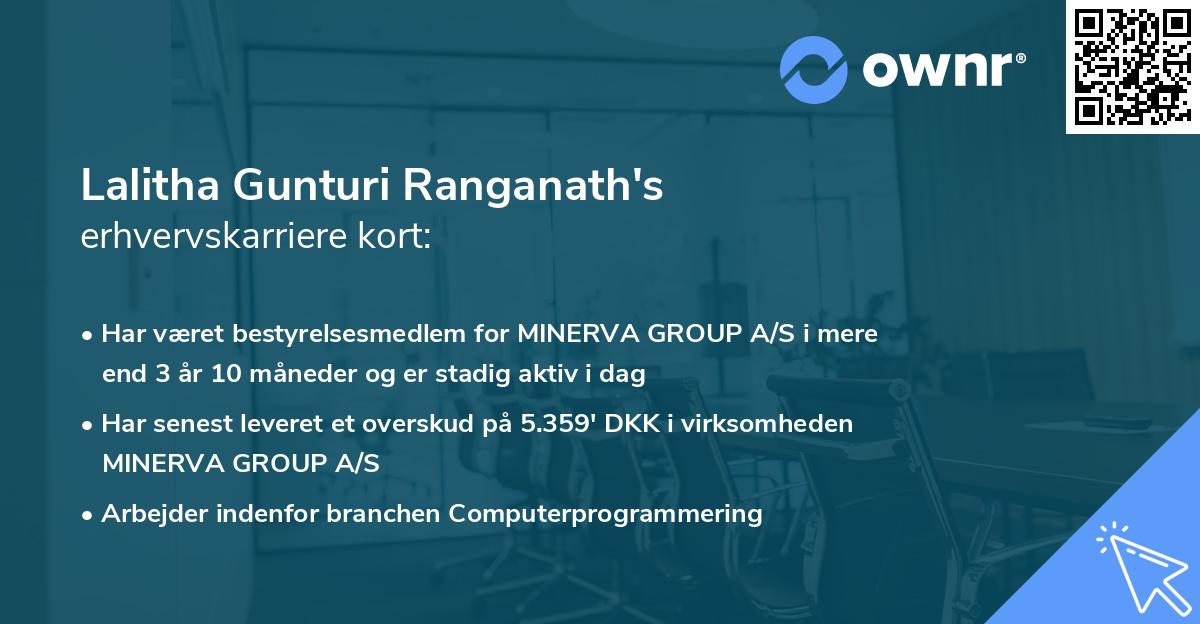 ownr®

Lalitha Gunturi Ranganath's
erhvervskarriere kort:

• Har været bestyrelsesmedlem for MINERVA GROUP A/S i mere end 3 år 10 måneder og er stadig aktiv i dag

• Har senest leveret et overskud på 5.359' DKK i virksomheden MINERVA GROUP A/S

• Arbejder indenfor branchen Computerprogrammering